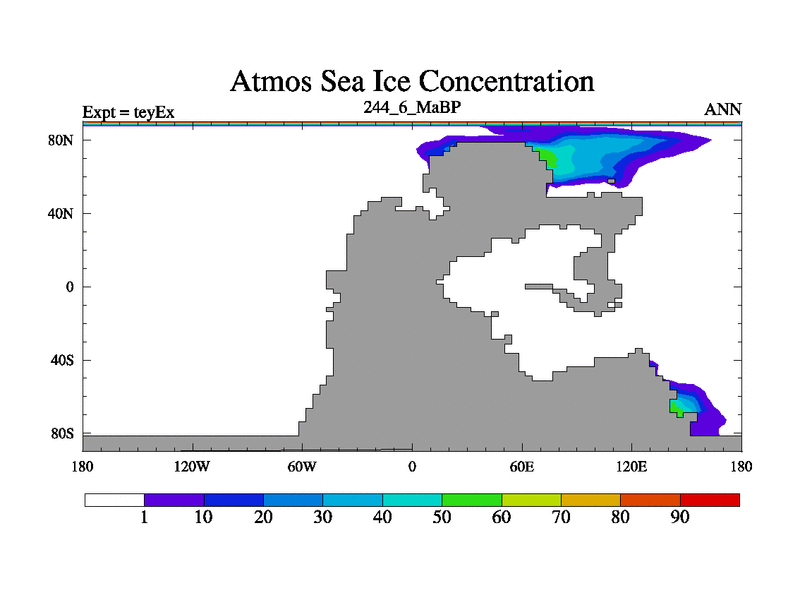 Atmos Sea Ice Concentration

Expt = teyEx

244_6_MaBP

ANN

80N

40N

0

40S

80S

180

120W

60W

0

60E

120E

180

1

10

20

30

40

50

60

70

80

90